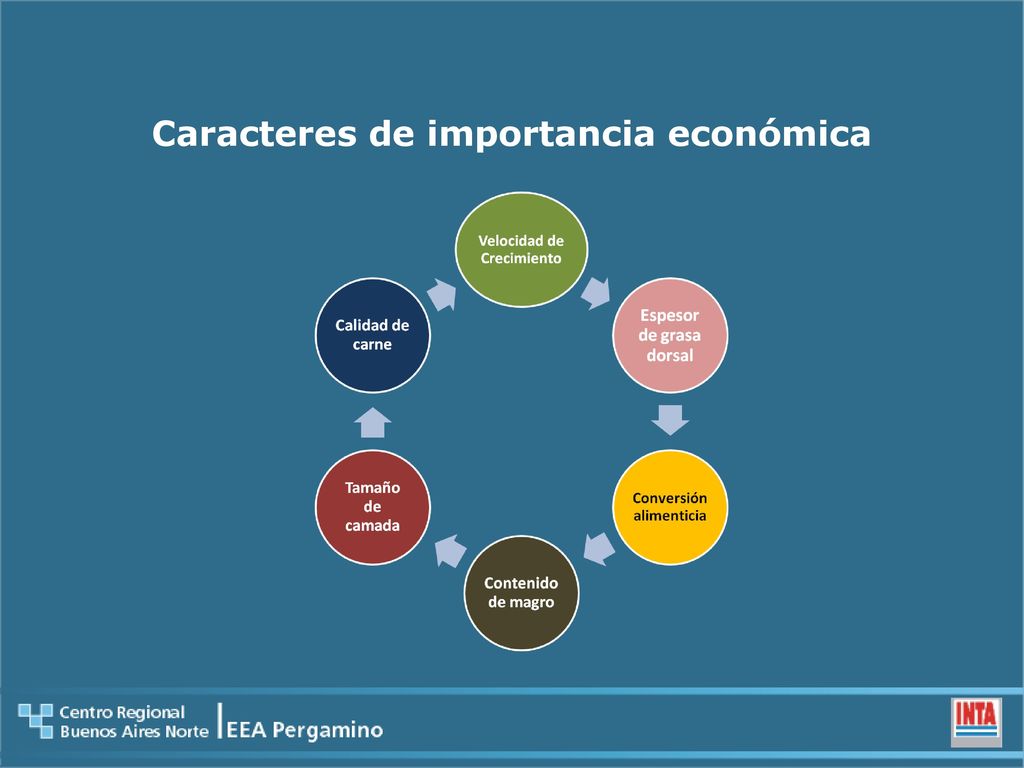 Caracteres de importancia económica

Velocidad de Crecimiento

Espesor de grasa dorsal

Conversión alimenticia

Contenido de magro

Tamaño de camada

Calidad de carne

Centro Regional Buenos Aires Norte

EEA Pergamino

INTA